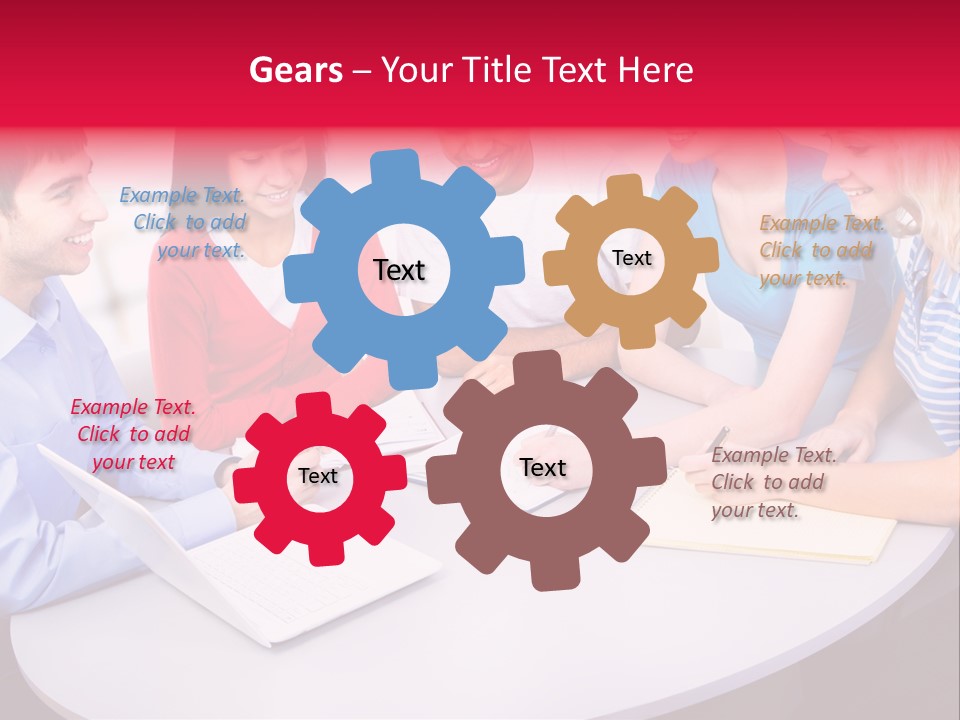 Gears – Your Title Text Here

Example Text. Click to add your text.

Text

Text

Example Text. Click to add your text.

Example Text. Click to add your text

Text

Text

Example Text. Click to add your text.